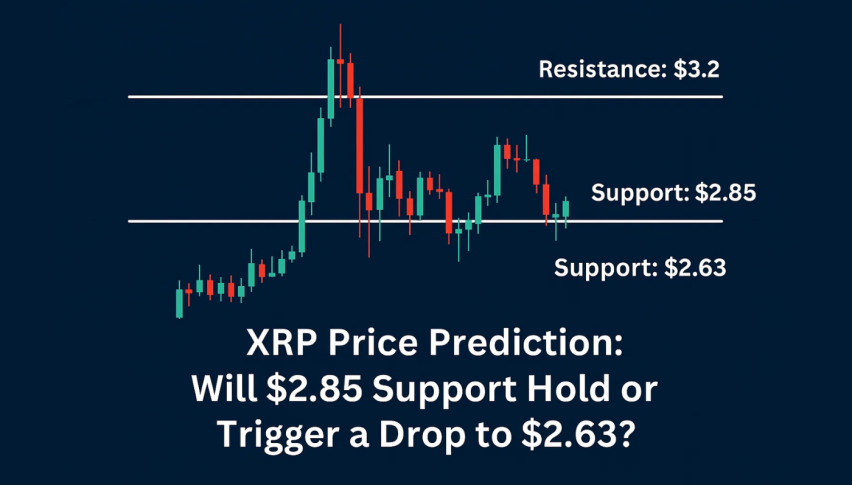 Resistance: \$3.2

Support: \$2.85

Support: \$2.63

XRP Price Prediction:
Will \$2.85 Support Hold or Trigger a Drop to \$2.63?